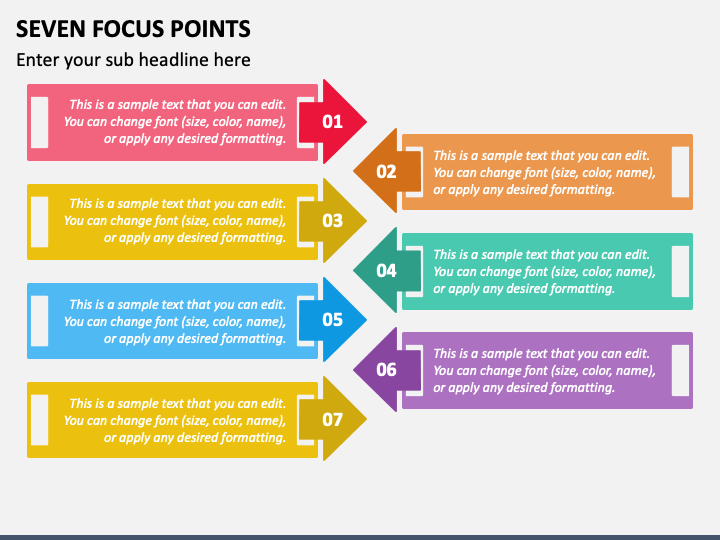 SEVEN FOCUS POINTS

Enter your sub headline here

This is a sample text that you can edit. You can change font (size, color, name), or apply any desired formatting.

01

02

This is a sample text that you can edit. You can change font (size, color, name), or apply any desired formatting.

This is a sample text that you can edit. You can change font (size, color, name), or apply any desired formatting.

03

04

This is a sample text that you can edit. You can change font (size, color, name), or apply any desired formatting.

This is a sample text that you can edit. You can change font (size, color, name), or apply any desired formatting.

05

06

This is a sample text that you can edit. You can change font (size, color, name), or apply any desired formatting.

This is a sample text that you can edit. You can change font (size, color, name), or apply any desired formatting.

07